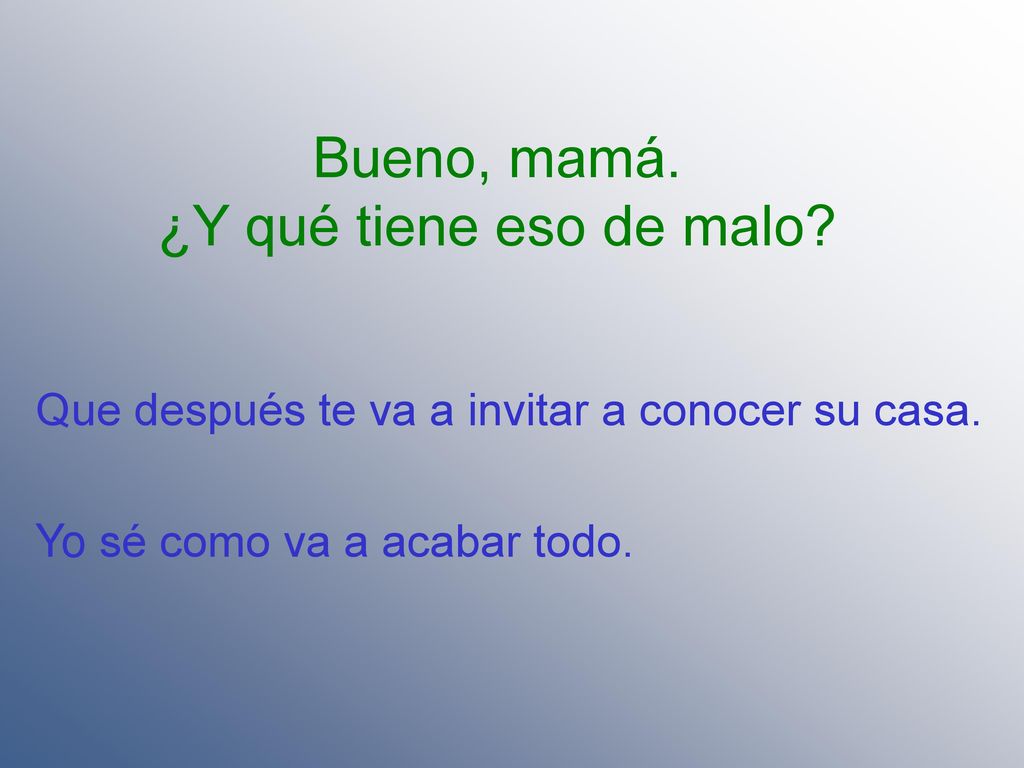 Bueno, mamá.
¿Y qué tiene eso de malo?

Que después te va a invitar a conocer su casa.

Yo sé como va a acabar todo.